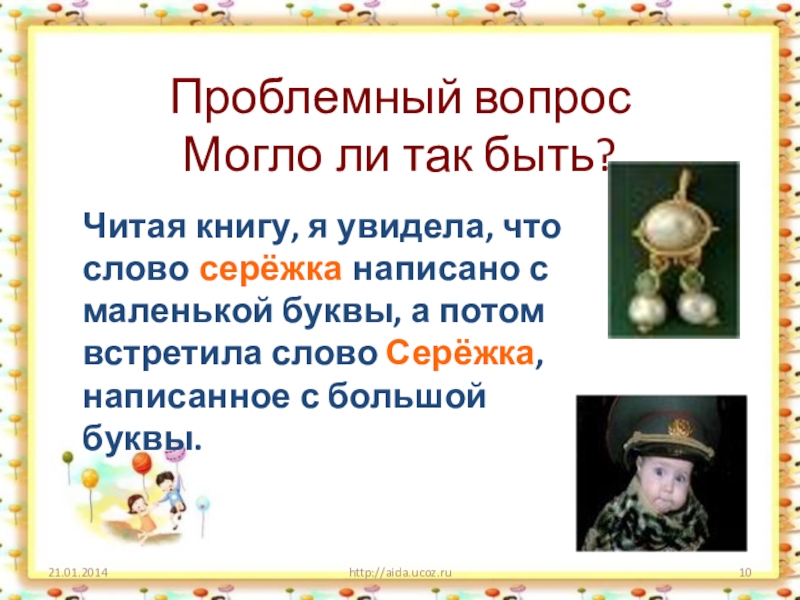 Проблемный вопрос
Могло ли так быть?

Читая книгу, я увидела, что слово серёжка написано с маленькой буквы, а потом встретила слово Серёжка, написанное с большой буквы.

21.01.2014 http://aida.ucoz.ru 10